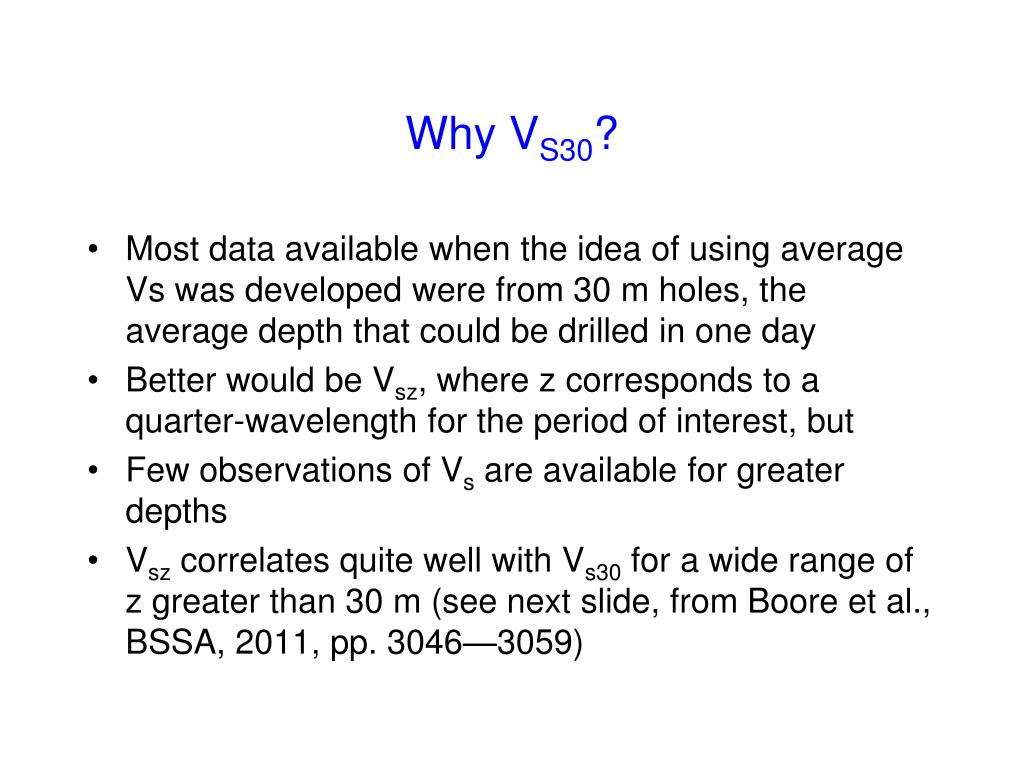 Why $V_{S30}$?

• Most data available when the idea of using average Vs was developed were from 30 m holes, the average depth that could be drilled in one day
• Better would be $V_{sz}$, where z corresponds to a quarter-wavelength for the period of interest, but
• Few observations of $V_s$ are available for greater depths
• $V_{sz}$ correlates quite well with $V_{s30}$ for a wide range of z greater than 30 m (see next slide, from Boore et al., BSSA, 2011, pp. 3046—3059)